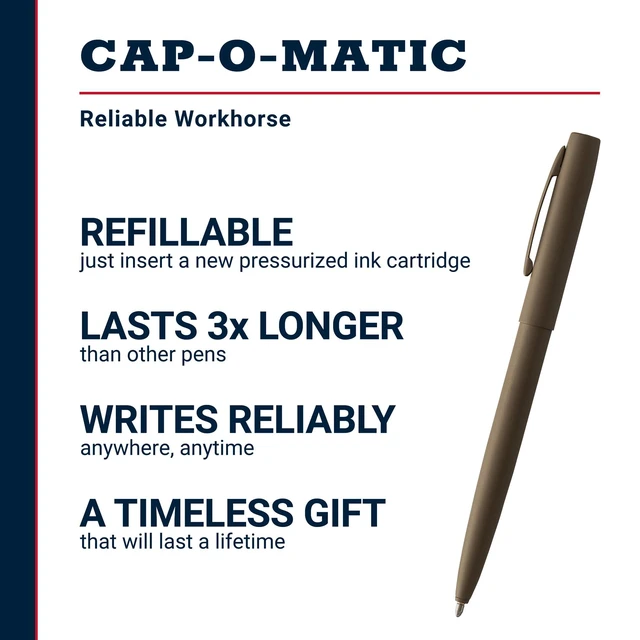 CAP-O-MATIC

Reliable Workhorse

REFILLABLE
just insert a new pressurized ink cartridge

LASTS 3x LONGER
than other pens

WRITES RELIABLY
anywhere, anytime

A TIMELESS GIFT
that will last a lifetime